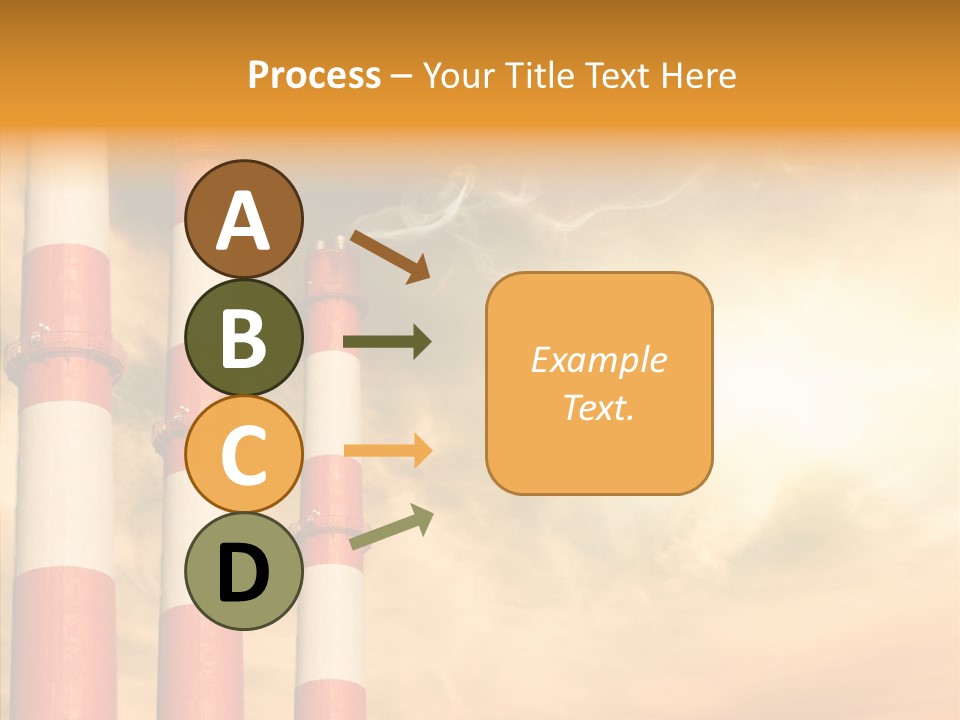 Process – Your Title Text Here

A

B

C

D

Example Text.